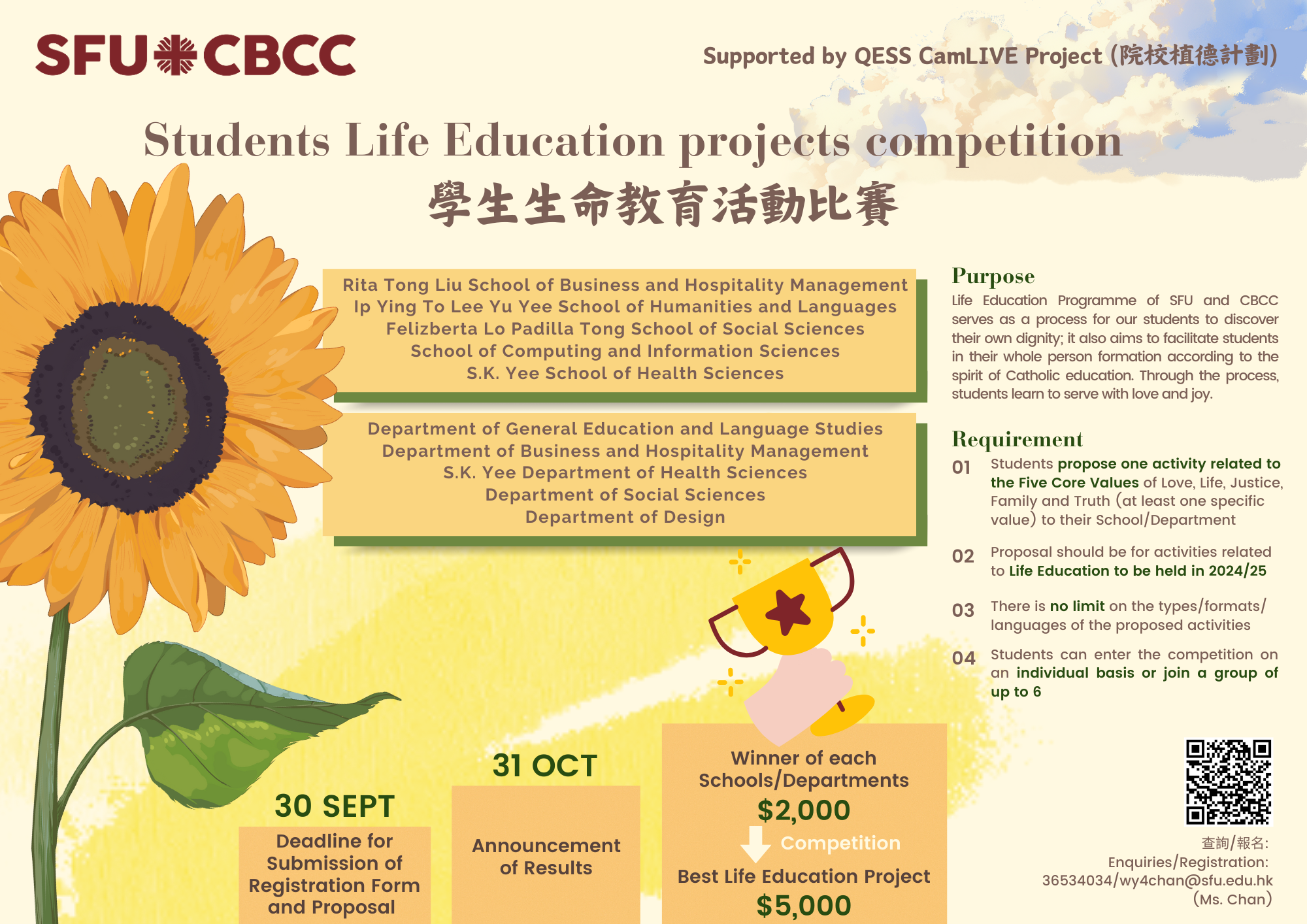 SFU CBCC

Supported by QESS CamLIVE Project (院校植德計劃)

Students Life Education projects competition
學生生命教育活動比賽

Rita Tong Liu School of Business and Hospitality Management
Ip Ying To Lee Yu Yee School of Humanities and Languages
Felizberta Lo Padilla Tong School of Social Sciences
School of Computing and Information Sciences
S.K. Yee School of Health Sciences

Department of General Education and Language Studies
Department of Business and Hospitality Management
S.K. Yee Department of Health Sciences
Department of Social Sciences
Department of Design

Purpose
Life Education Programme of SFU and CBCC serves as a process for our students to discover their own dignity; it also aims to facilitate students in their whole person formation according to the spirit of Catholic education. Through the process, students learn to serve with love and joy.

Requirement
01 Students propose one activity related to the Five Core Values of Love, Life, Justice, Family and Truth (at least one specific value) to their School/Department

02 Proposal should be for activities related to Life Education to be held in 2024/25

03 There is no limit on the types/formats/ languages of the proposed activities

04 Students can enter the competition on an individual basis or join a group of up to 6

30 SEPT
Deadline for Submission of Registration Form and Proposal

31 OCT
Announcement of Results

Winner of each Schools/Departments
$2,000
Competition
Best Life Education Project
$5,000

查詢/報名:
Enquiries/Registration:
36534034/wy4chan@sfu.edu.hk
(Ms. Chan)